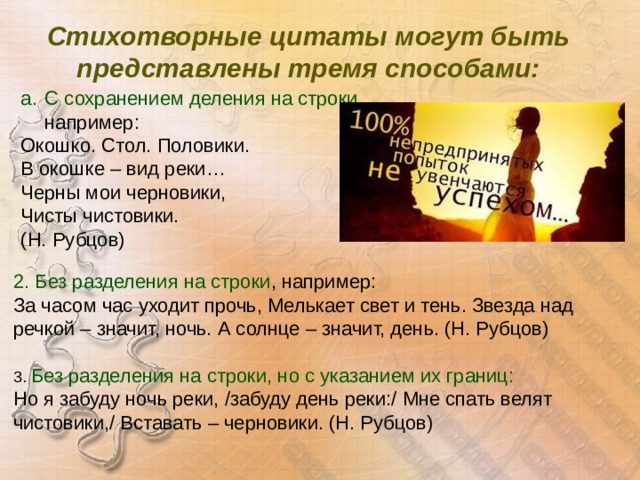 Стихотворные цитаты могут быть представлены тремя способами:

а. С сохранением деления на строки, например:
Окошко. Стол. Половики.
В окошке – вид реки…
Черны мои черновики,
Чисты чистовики.
(Н. Рубцов)

100% не предпринятых попыток не увенчаются успехом...

2. Без разделения на строки, например:
За часом час уходит прочь, Мелькает свет и тень. Звезда над речкой – значит, ночь. А солнце – значит, день. (Н. Рубцов)

3. Без разделения на строки, но с указанием их границ:
Но я забуду ночь реки, /забуду день реки:/ Мне спать велят чистовики,/ Вставать – черновики. (Н. Рубцов)